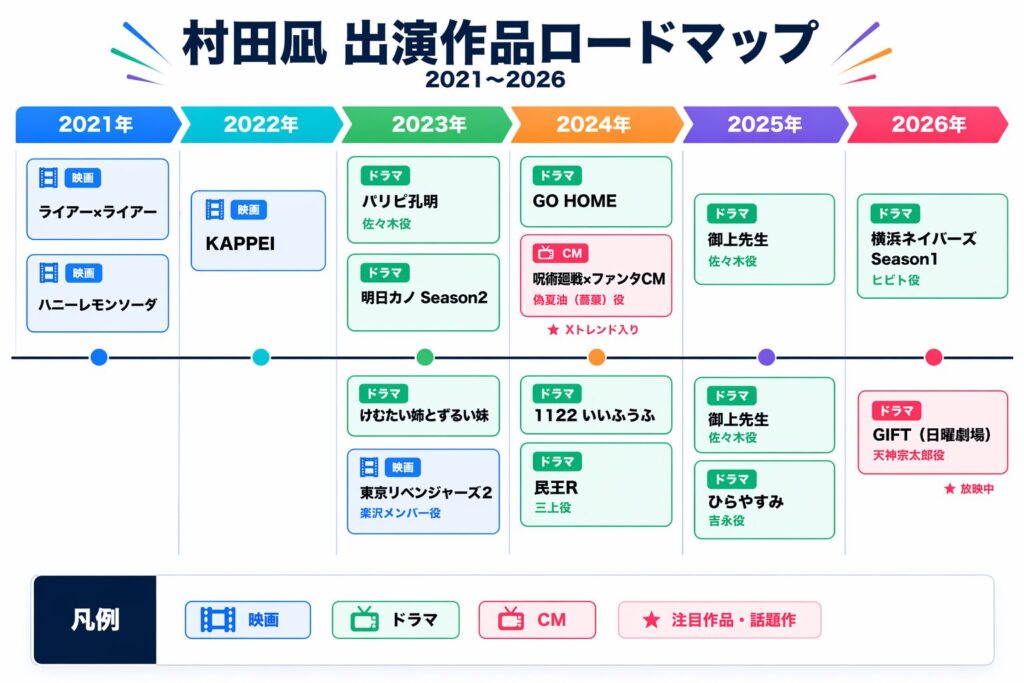 村田凪 出演作品ロードマップ
2021〜2026

2021年
映画
ライアー×ライアー
映画
ハニーレモンソーダ

2022年
映画
KAPPEI

2023年
ドラマ
パリピ孔明
佐々木役
ドラマ
明日カノ Season2
ドラマ
けむたい姉とずるい妹
映画
東京リベンジャーズ2
楽沢メンバー役

2024年
ドラマ
GO HOME
CM
呪術廻戦×ファンタCM
偽夏油（薔薇）役
★ Xトレンド入り
ドラマ
1122 いいふうふ
ドラマ
民王R
三上役

2025年
ドラマ
御上先生
佐々木役
ドラマ
御上先生
佐々木役
ドラマ
ひらやすみ
吉永役

2026年
ドラマ
横浜ネイバーズ Season1
ヒビト役
ドラマ
GIFT（日曜劇場）
天神宗太郎役
★ 放映中

凡例
映画
ドラマ
CM
★ 注目作品・話題作